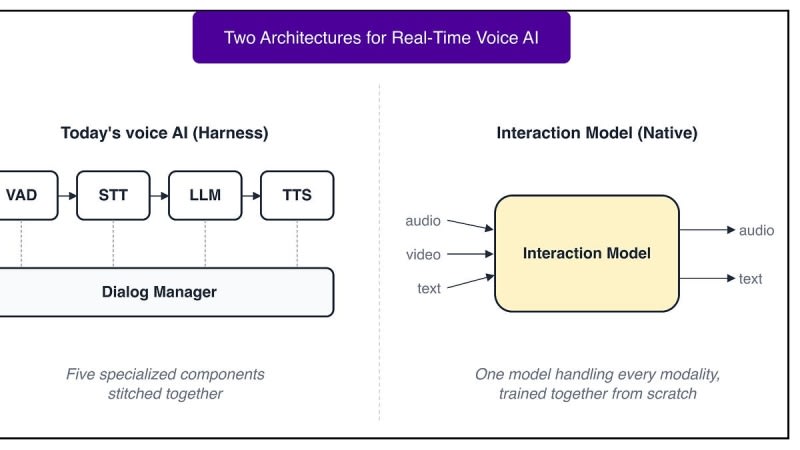 Two Architectures for Real-Time Voice AI

Today's voice AI (Harness)

VAD

STT

LLM

TTS

Dialog Manager

Five specialized components stitched together

Interaction Model (Native)

audio

video

text

Interaction Model

audio

text

One model handling every modality, trained together from scratch